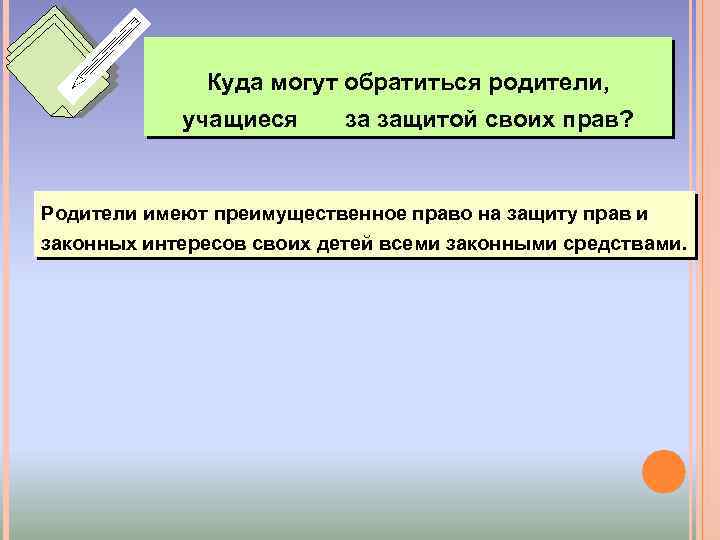 Куда могут обратиться родители, учащиеся за защитой своих прав?

Родители имеют преимущественное право на защиту прав и законных интересов своих детей всеми законными средствами.